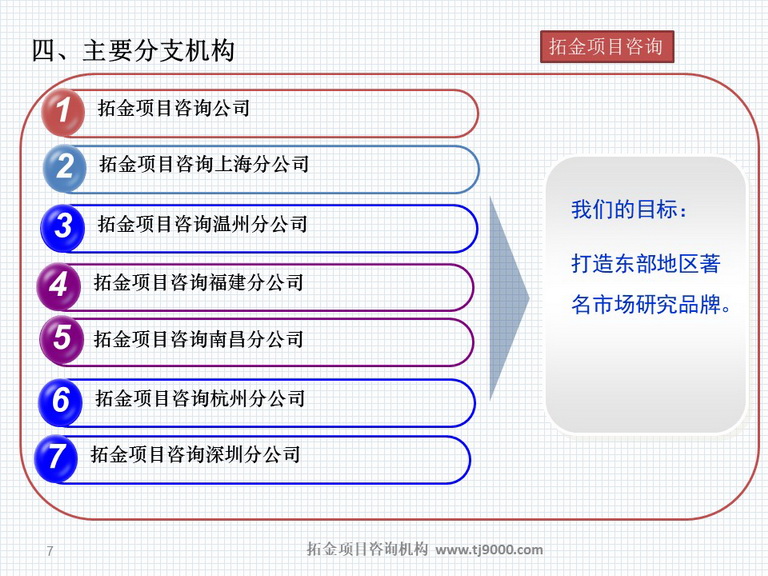 四、主要分支机构

拓金项目咨询

1 拓金项目咨询公司

2 拓金项目咨询上海分公司

3 拓金项目咨询温州分公司

4 拓金项目咨询福建分公司

5 拓金项目咨询南昌分公司

6 拓金项目咨询杭州分公司

7 拓金项目咨询深圳分公司

我们的目标：

打造东部地区著名市场研究品牌。

7

拓金项目咨询机构 www.tj9000.com